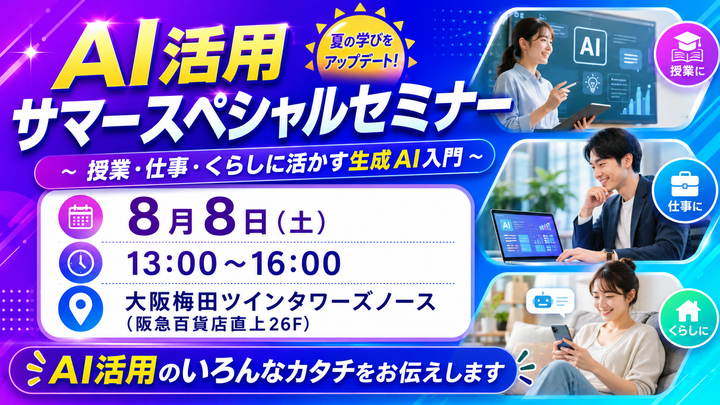 AI活用
夏の学びをアップデート!
サマースペシャルセミナー
~ 授業・仕事・くらしに活かす生成AI入門 ~

8月8日(土)
13:00~16:00
大阪梅田ツインタワーズノース
(阪急百貨店直上26F)

AI活用のいろんなカタチをお伝えします

AI
授業に
AI
仕事に
くらしに